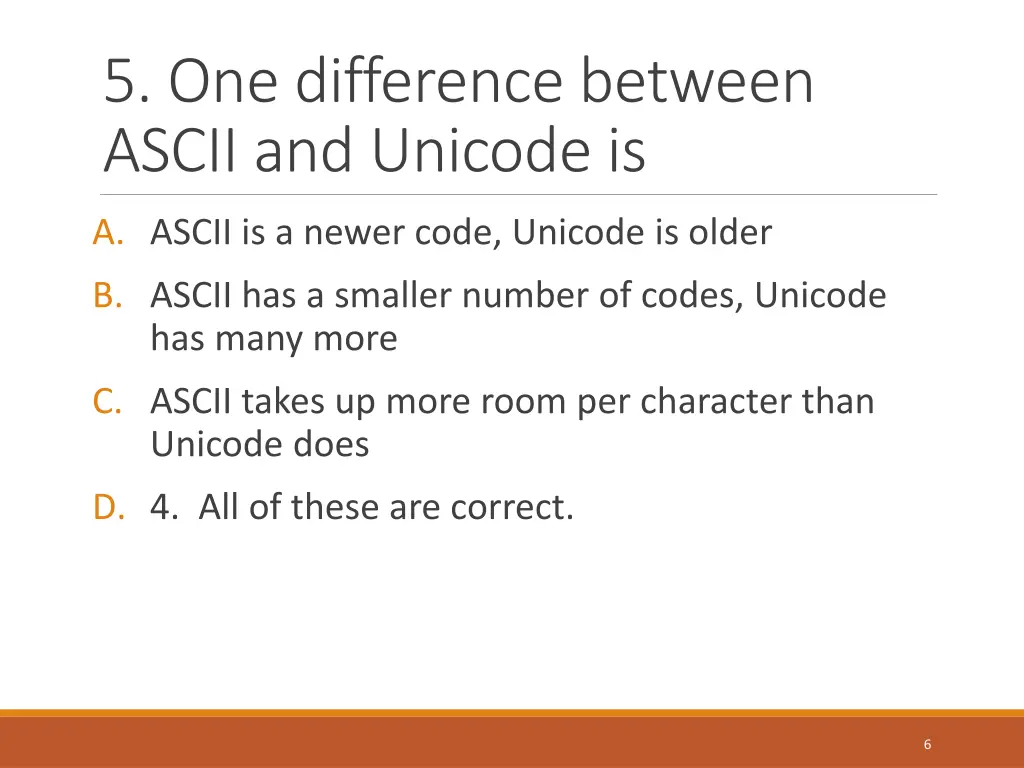 5. One difference between ASCII and Unicode is

A. ASCII is a newer code, Unicode is older

B. ASCII has a smaller number of codes, Unicode has many more

C. ASCII takes up more room per character than Unicode does

D. 4. All of these are correct.

6